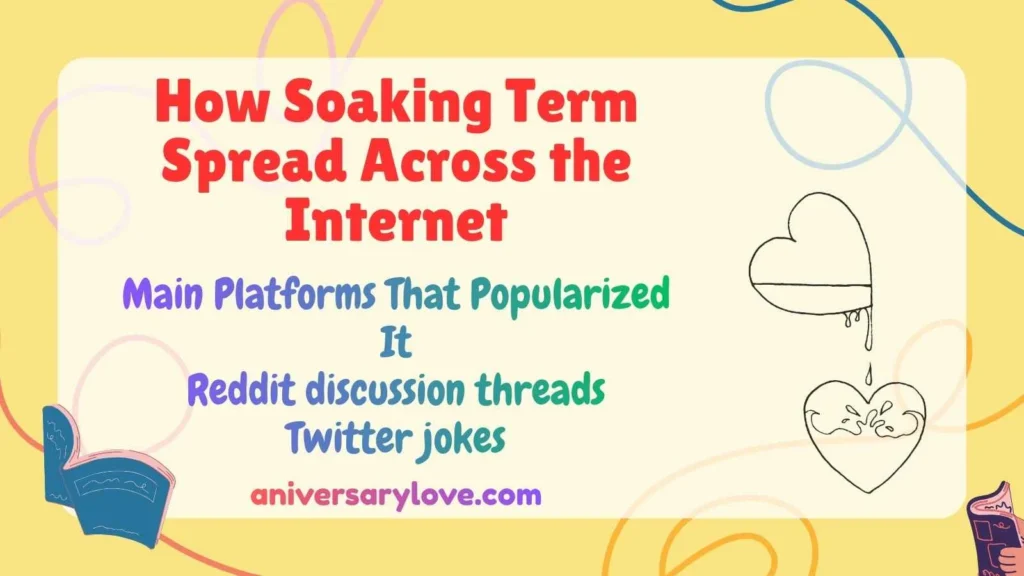 How Soaking Term Spread Across the Internet

Main Platforms That Popularized It
Reddit discussion threads
Twitter jokes

aniversarylove.com